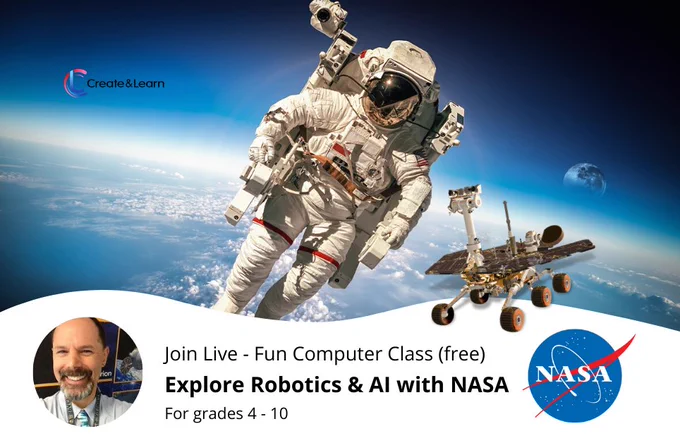 Create&Learn

Join Live - Fun Computer Class (free)
Explore Robotics & AI with NASA
For grades 4 - 10

NASA